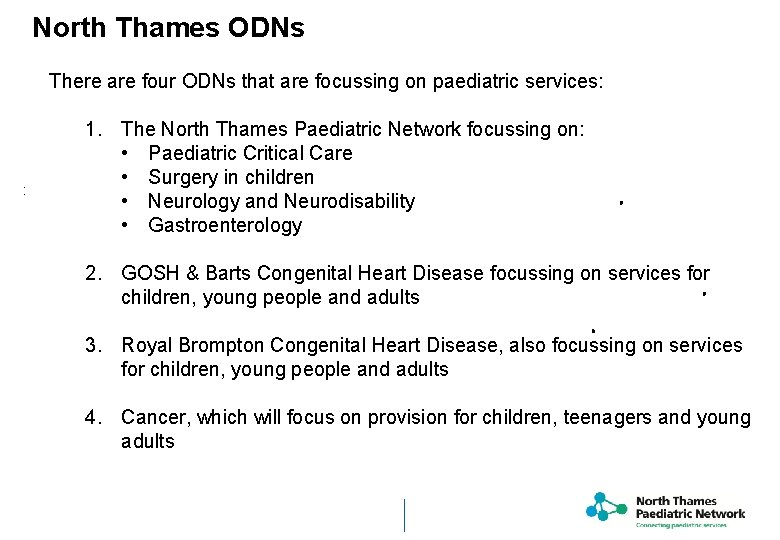 North Thames ODNs

There are four ODNs that are focussing on paediatric services:

1. The North Thames Paediatric Network focussing on:
• Paediatric Critical Care
• Surgery in children
• Neurology and Neurodisability
• Gastroenterology

2. GOSH & Barts Congenital Heart Disease focussing on services for children, young people and adults

3. Royal Brompton Congenital Heart Disease, also focussing on services for children, young people and adults

4. Cancer, which will focus on provision for children, teenagers and young adults

North Thames
Paediatric Network
Connecting paediatric services